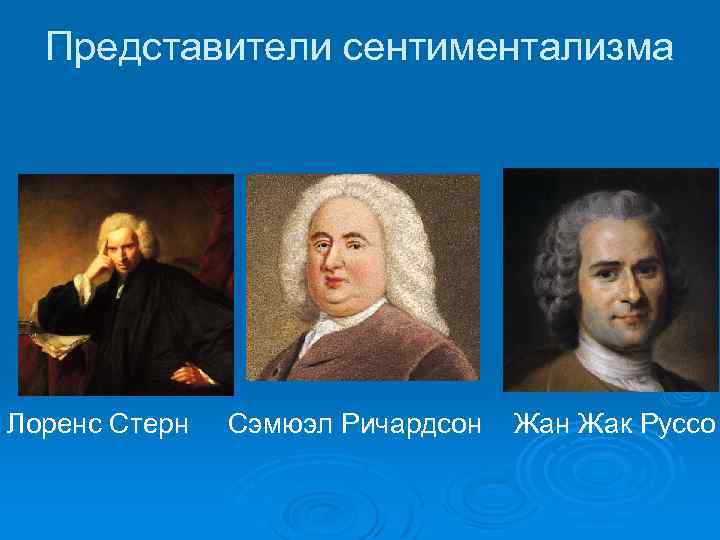 Представители сентиментализма

Лоренс Стерн

Сэмюэл Ричардсон

Жан Жак Руссо